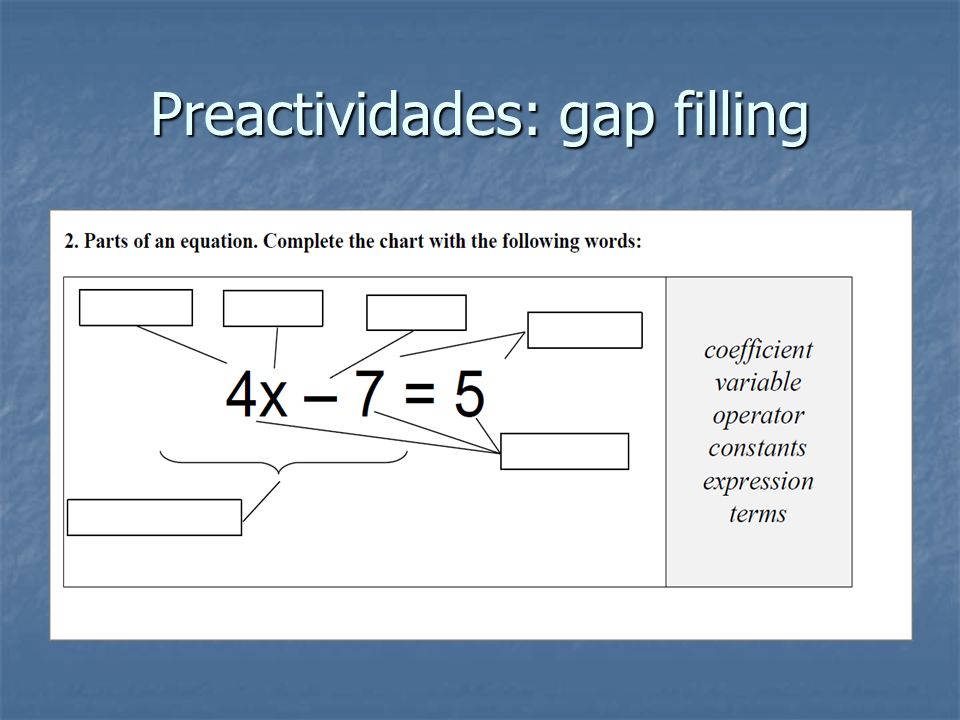 Preactividades: gap filling

2. Parts of an equation. Complete the chart with the following words:

$4x - 7 = 5$

coefficient
variable
operator
constants
expression
terms